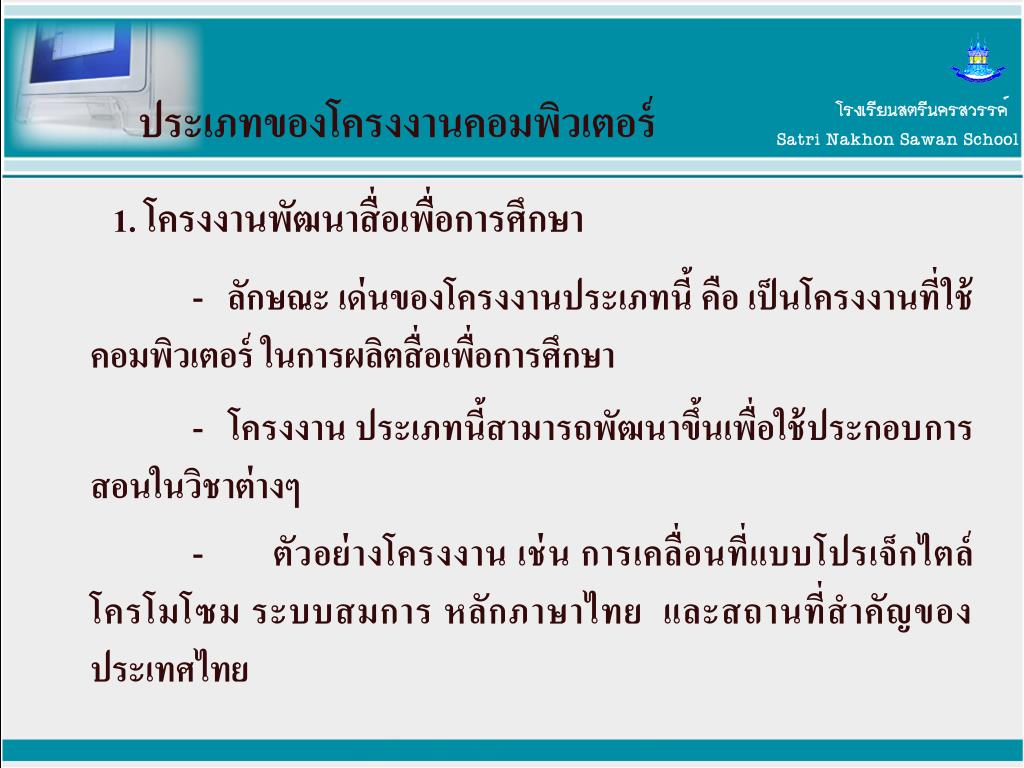 ประเภทของโครงงานคอมพิวเตอร์

โรงเรียนสตรีนครสวรรค์
Satri Nakhon Sawan School

1. โครงงานพัฒนาสื่อเพื่อการศึกษา

- ลักษณะ เด่นของโครงงานประเภทนี้ คือ เป็นโครงงานที่ใช้คอมพิวเตอร์ ในการผลิตสื่อเพื่อการศึกษา

- โครงงาน ประเภทนี้สามารถพัฒนาขึ้นเพื่อใช้ประกอบการสอนในวิชาต่างๆ

- ตัวอย่างโครงงาน เช่น การเคลื่อนที่แบบโปรเจ็กไตล์ โครโมโซม ระบบสมการ หลักภาษาไทย และสถานที่สำคัญของประเทศไทย